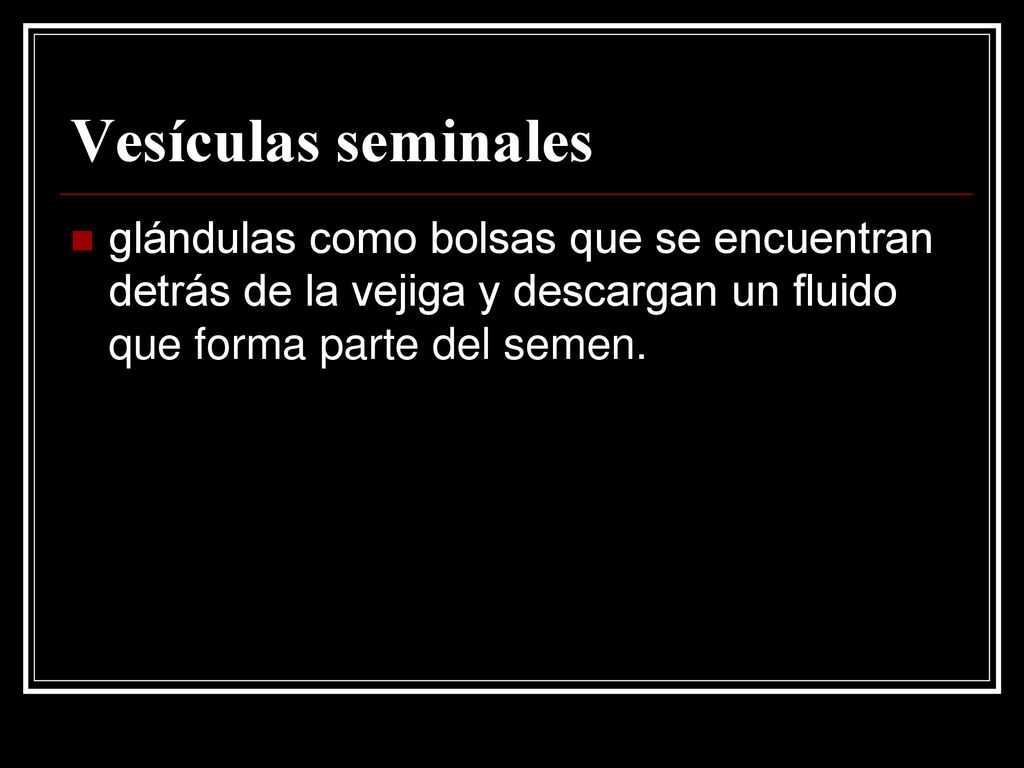 Vesículas seminales

glándulas como bolsas que se encuentran detrás de la vejiga y descargan un fluido que forma parte del semen.